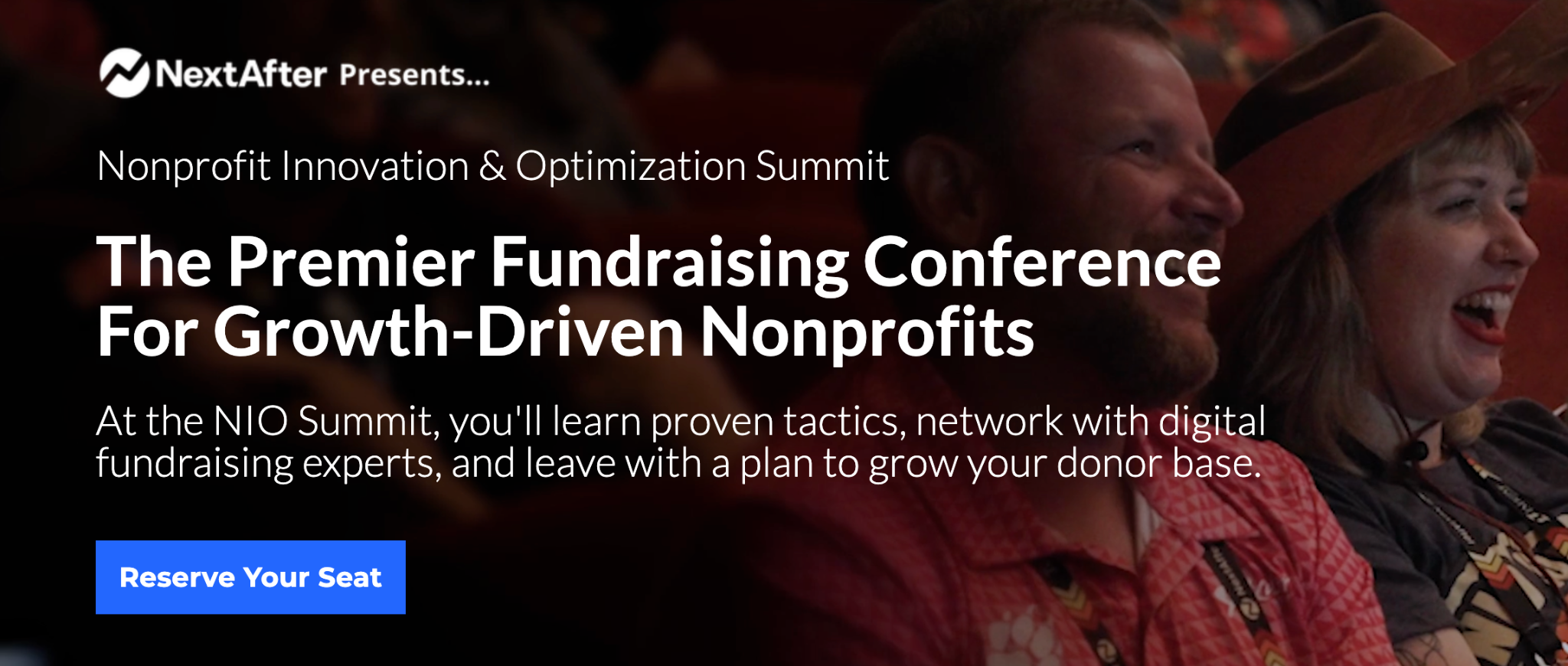 NextAfter Presents...

Nonprofit Innovation & Optimization Summit

The Premier Fundraising Conference For Growth-Driven Nonprofits

At the NIO Summit, you'll learn proven tactics, network with digital fundraising experts, and leave with a plan to grow your donor base.

Reserve Your Seat